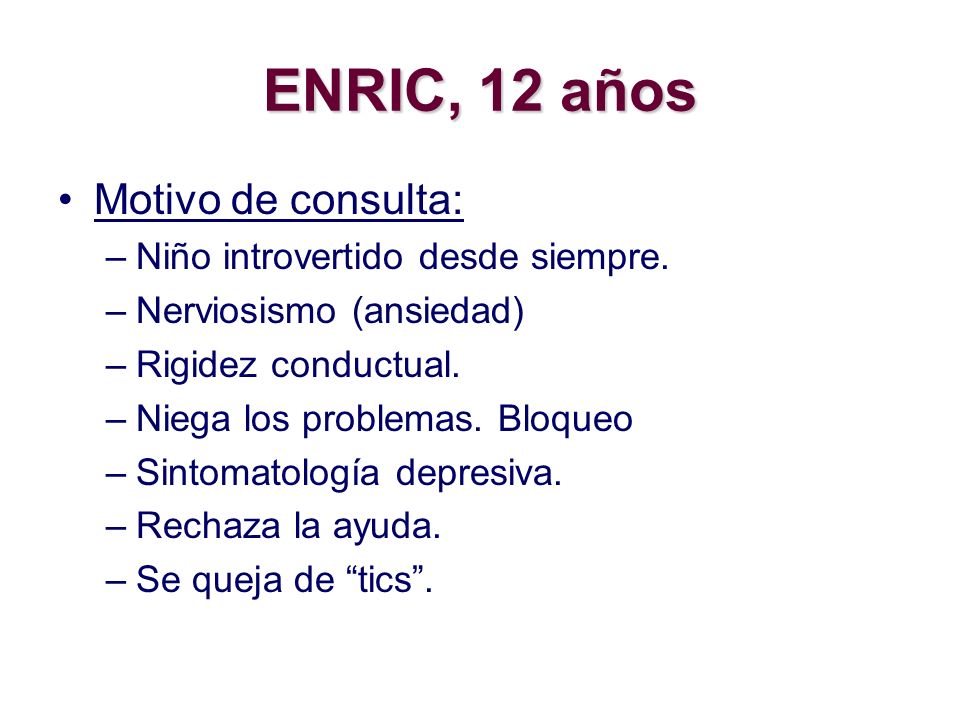 ENRIC, 12 años

• Motivo de consulta:
– Niño introvertido desde siempre.
– Nerviosismo (ansiedad)
– Rigidez conductual.
– Niega los problemas. Bloqueo
– Sintomatología depresiva.
– Rechaza la ayuda.
– Se queja de “tics”.